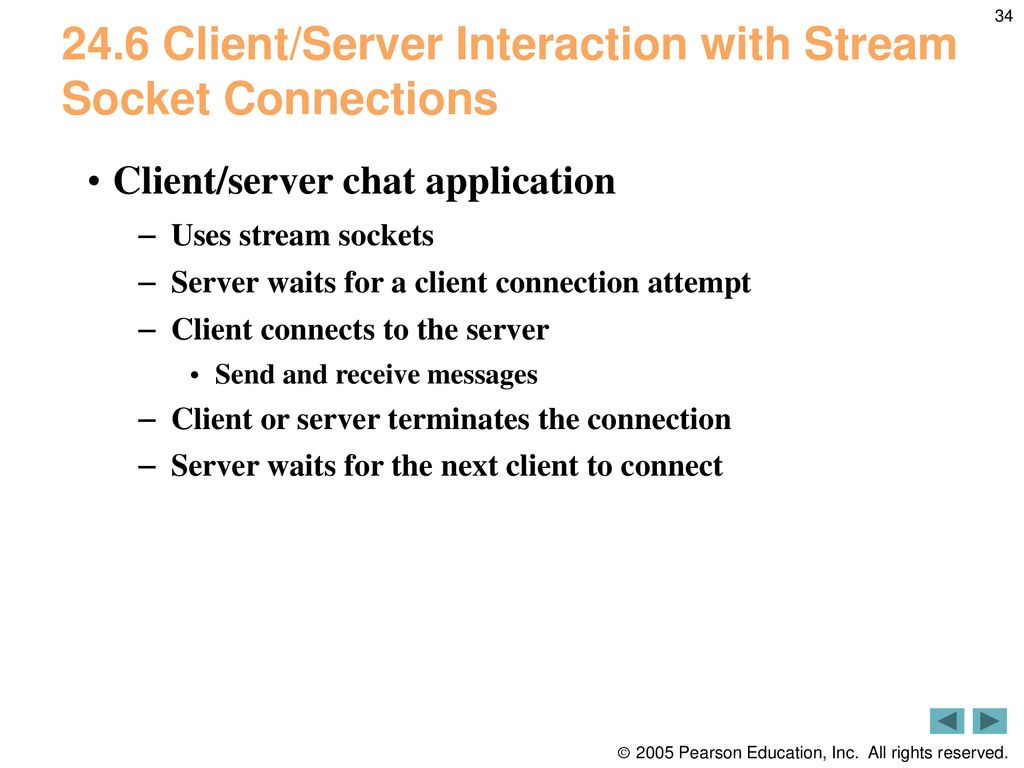 34

24.6 Client/Server Interaction with Stream Socket Connections

• Client/server chat application
– Uses stream sockets
– Server waits for a client connection attempt
– Client connects to the server
• Send and receive messages
– Client or server terminates the connection
– Server waits for the next client to connect

© 2005 Pearson Education, Inc. All rights reserved.